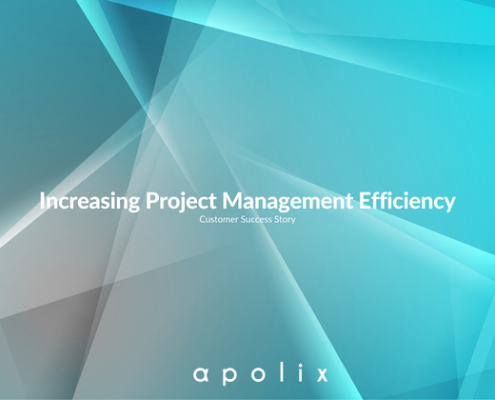 Increasing Project Management Efficiency

Customer Success Story

apolix